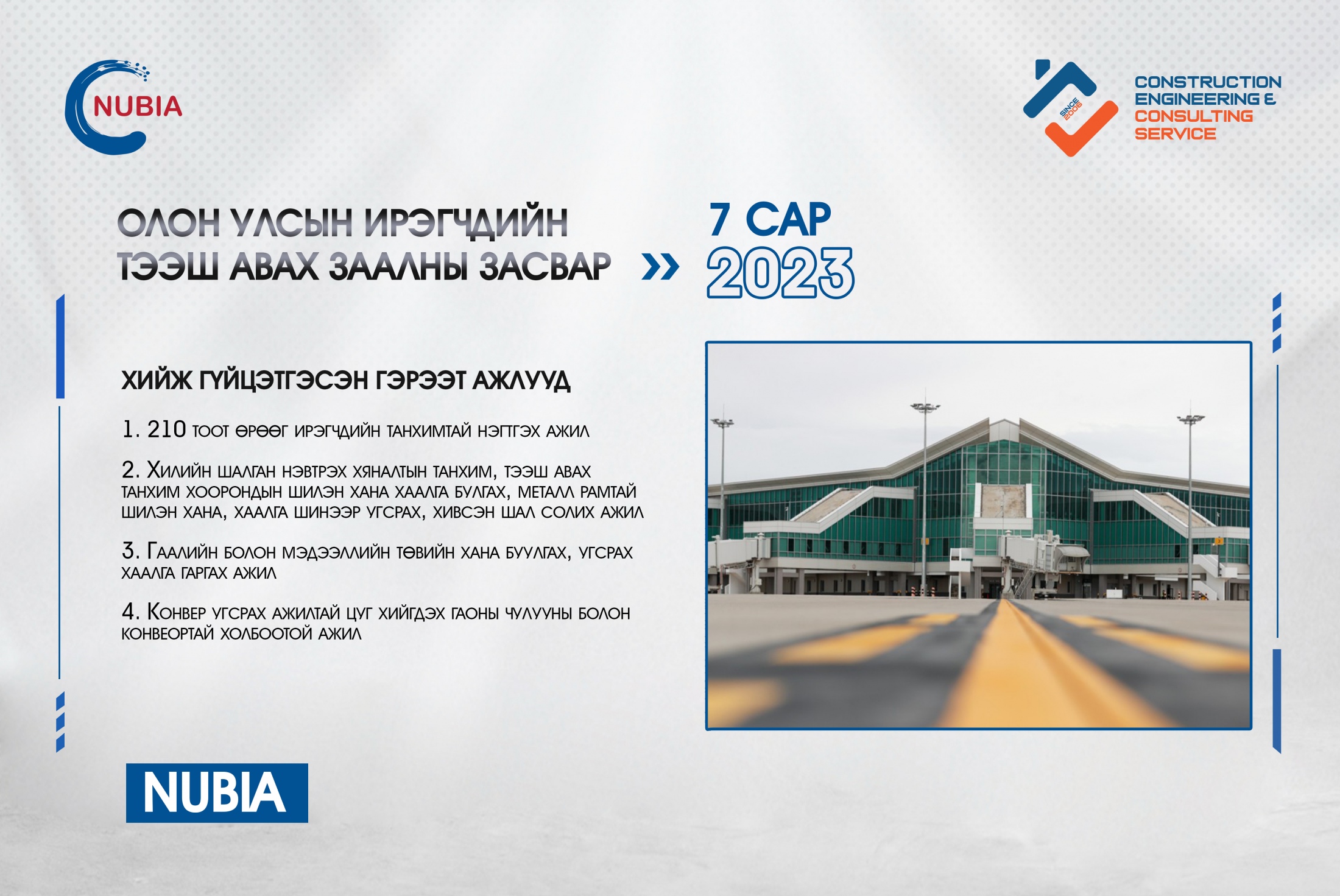 NUBIA

SINCE 2006

CONSTRUCTION ENGINEERING & CONSULTING SERVICE

ОЛОН УЛСЫН ИРЭГЧДИЙН ТЭЭШ АВАХ ЗААЛНЫ ЗАСВАР »

7 САР
2023

ХИЙЖ ГҮЙЦЭТГЭСЭН ГЭРЭЭТ АЖЛУУД

1. 210 тоот өрөөг ирэгчдийн танхимтай нэгтгэх ажил

2. Хилийн шалган нэвтрэх хяналтын танхим, тээш авах танхим хоорондын шилэн хана хаалга буулгах, металл рамтай шилэн хана, хаалга шинээр угсрах, хивсэн шал солих ажил

3. Гаалийн болон мэдээллийн төвийн хана буулгах, угсрах хаалга гаргах ажил

4. Конвер угсрах ажилтай цуг хийгдэх гаоны чулууны болон конвеортай холбоотой ажил

NUBIA